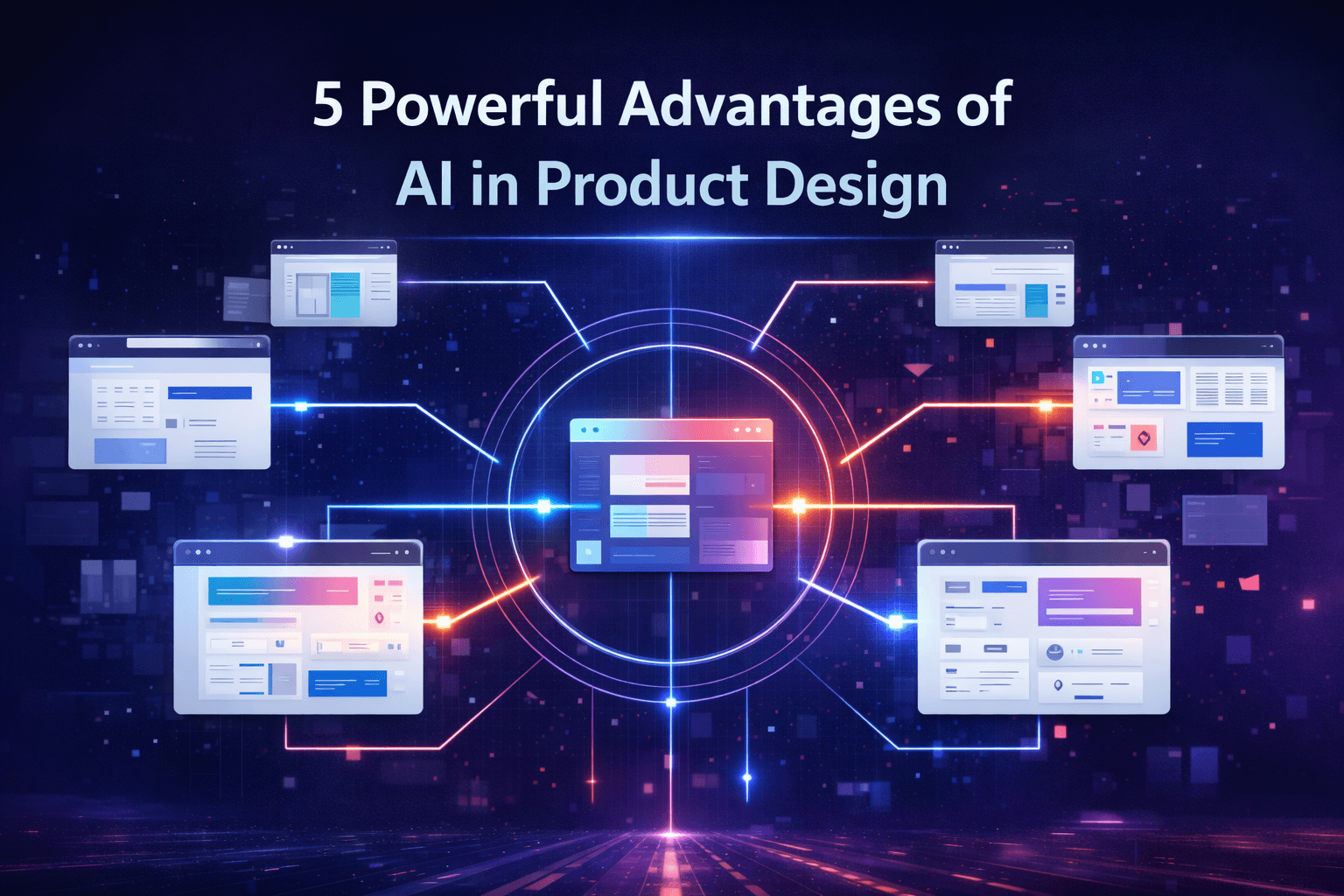 5 Powerful Advantages of
AI in Product Design